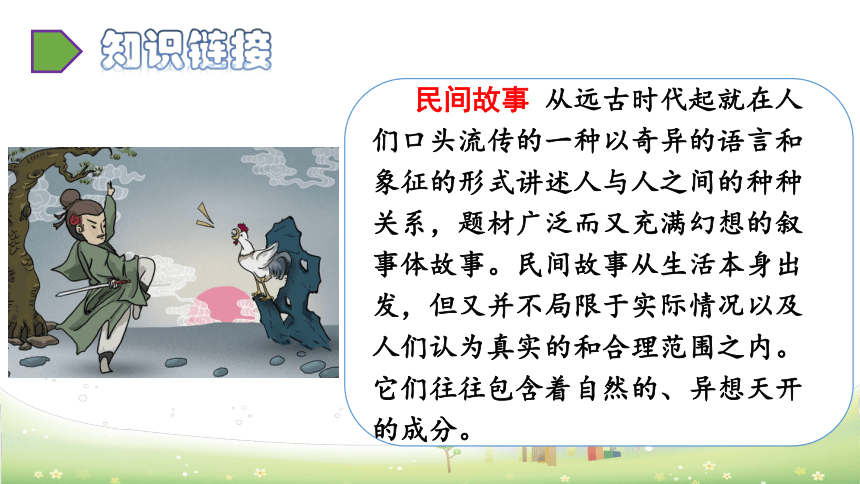 知识链接

民间故事 从远古时代起就在人们口头流传的一种以奇异的语言和象征的形式讲述人与人之间的种种关系，题材广泛而又充满幻想的叙事体故事。民间故事从生活本身出发，但又并不局限于实际情况以及人们认为真实的和合理范围之内。它们往往包含着自然的、异想天开的成分。